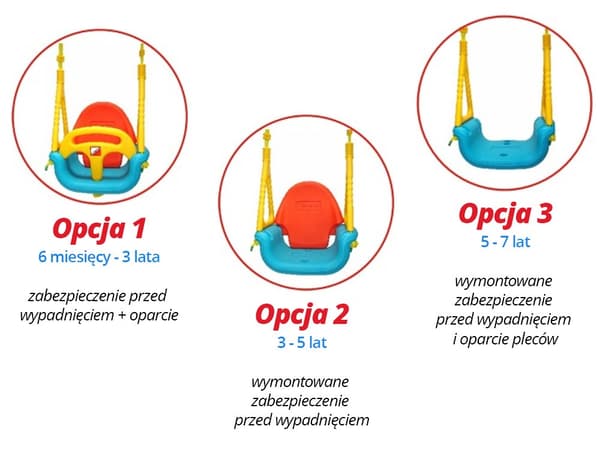 Opcja 1
6 miesięcy - 3 lata

zabezpieczenie przed wypadnięciem + oparcie

Opcja 2
3 - 5 lat

wymontowane zabezpieczenie przed wypadnięciem

Opcja 3
5 - 7 lat

wymontowane zabezpieczenie przed wypadnięciem i oparcie pleców